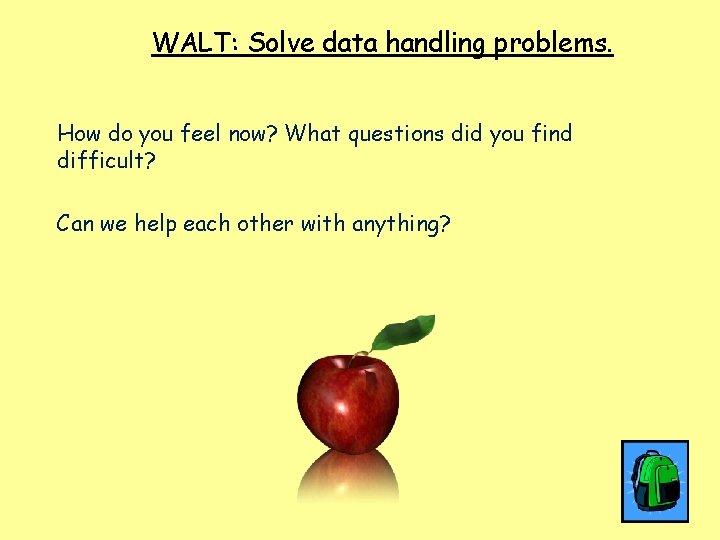 WALT: Solve data handling problems.

How do you feel now? What questions did you find difficult?

Can we help each other with anything?